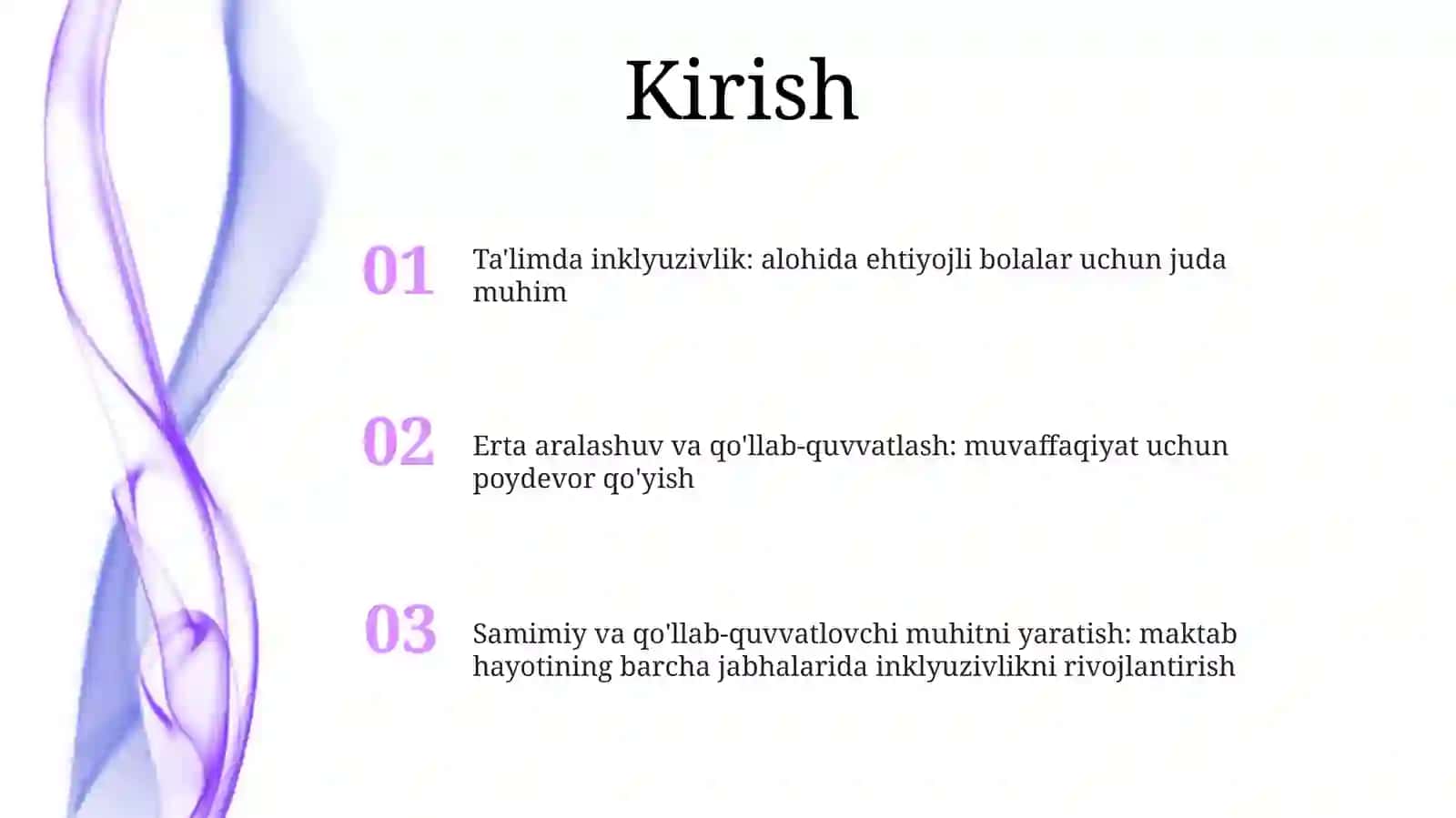 Kirish

01 Ta'limda inklyuzivlik: alohida ehtiyojli bolalar uchun juda muhim

02 Erta aralashuv va qo'llab-quvvatlash: muvaffaqiyat uchun poydevor qo'yish

03 Samimiy va qo'llab-quvvatlovchi muhitni yaratish: maktab hayotining barcha jabhalarida inklyuzivlikni rivojlantirish